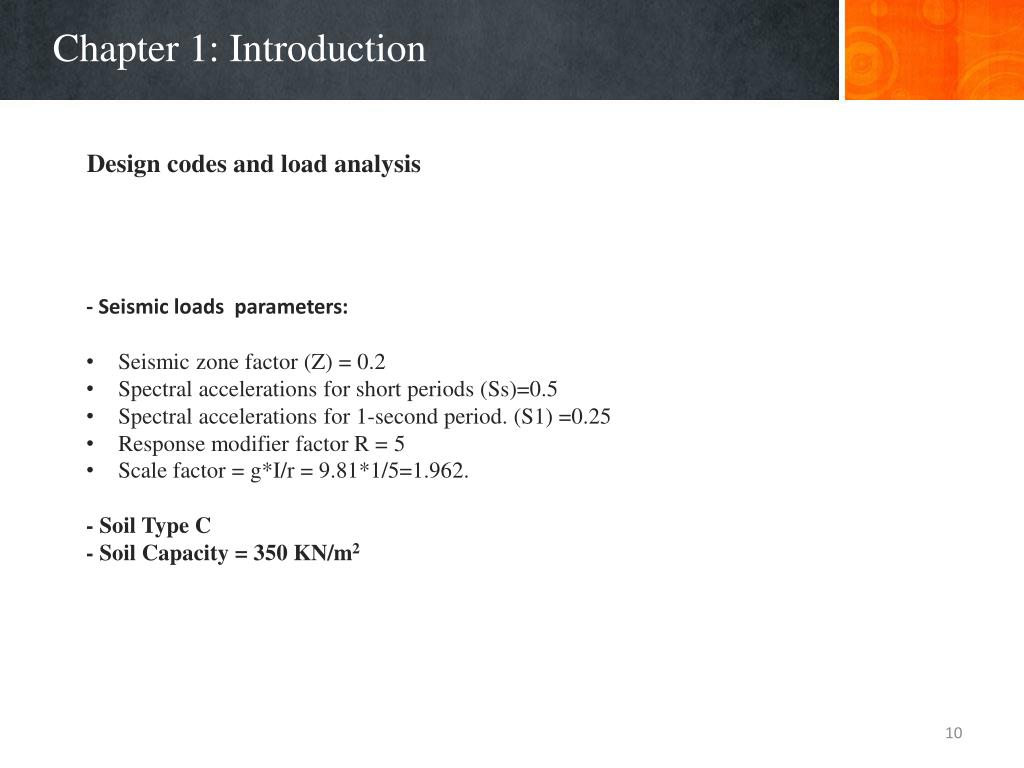 Chapter 1: Introduction

Design codes and load analysis

- Seismic loads parameters:

• Seismic zone factor (Z) = 0.2
• Spectral accelerations for short periods (Ss)=0.5
• Spectral accelerations for 1-second period. (S1) =0.25
• Response modifier factor R = 5
• Scale factor = g*I/r = 9.81*1/5=1.962.

- Soil Type C
- Soil Capacity = 350 KN/m$^2$

10